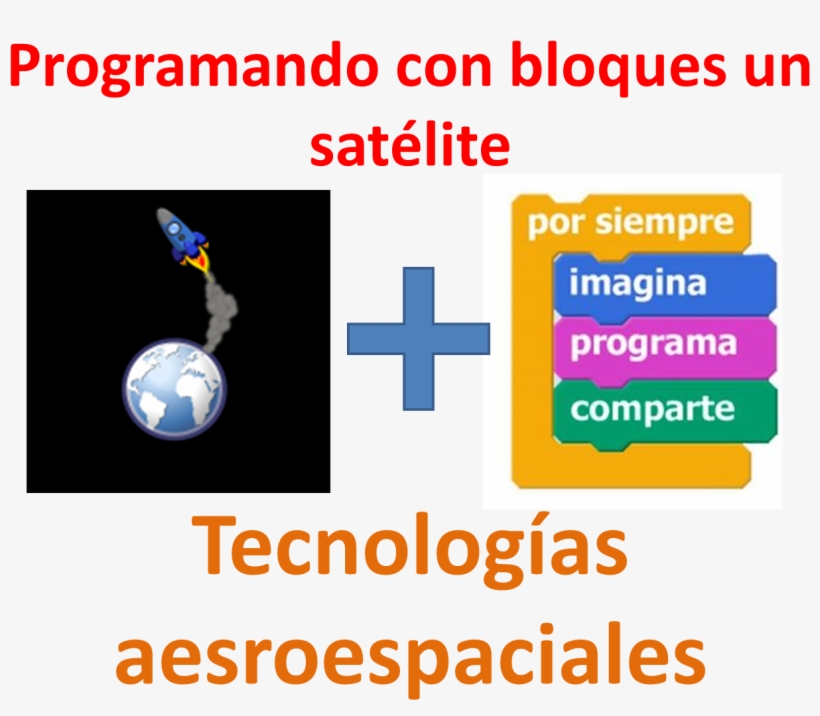 Programando con bloques un satélite

por siempre
imagina
programa
comparte

Tecnologías aesroespaciales